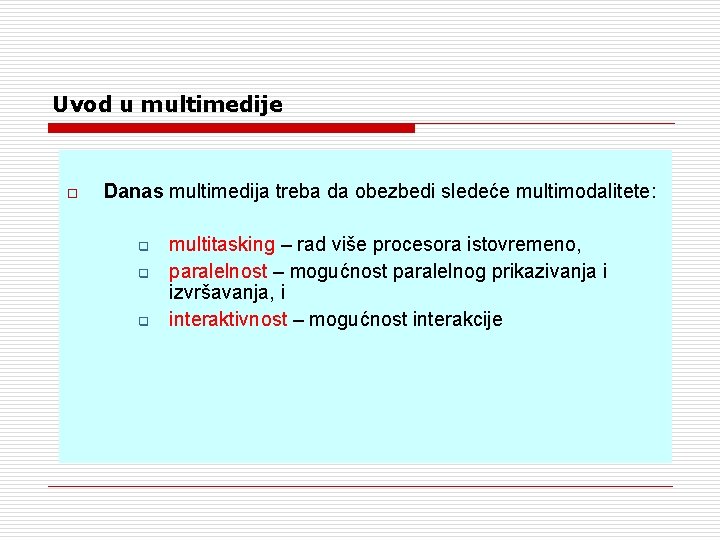 Uvod u multimedije

Danas multimedija treba da obezbedi sledeće multimodalitete:

multitasking – rad više procesora istovremeno,
paralelnost – mogućnost paralelnog prikazivanja i izvršavanja, i
interaktivnost – mogućnost interakcije